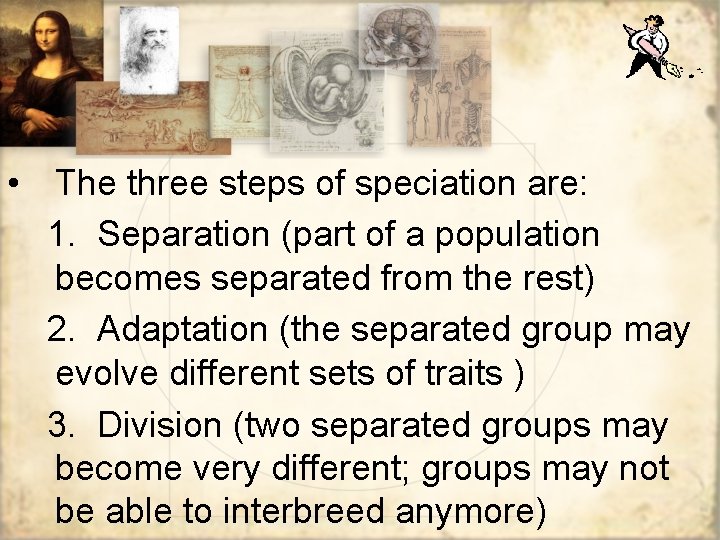 • The three steps of speciation are:

1. Separation (part of a population becomes separated from the rest)

2. Adaptation (the separated group may evolve different sets of traits )

3. Division (two separated groups may become very different; groups may not be able to interbreed anymore)